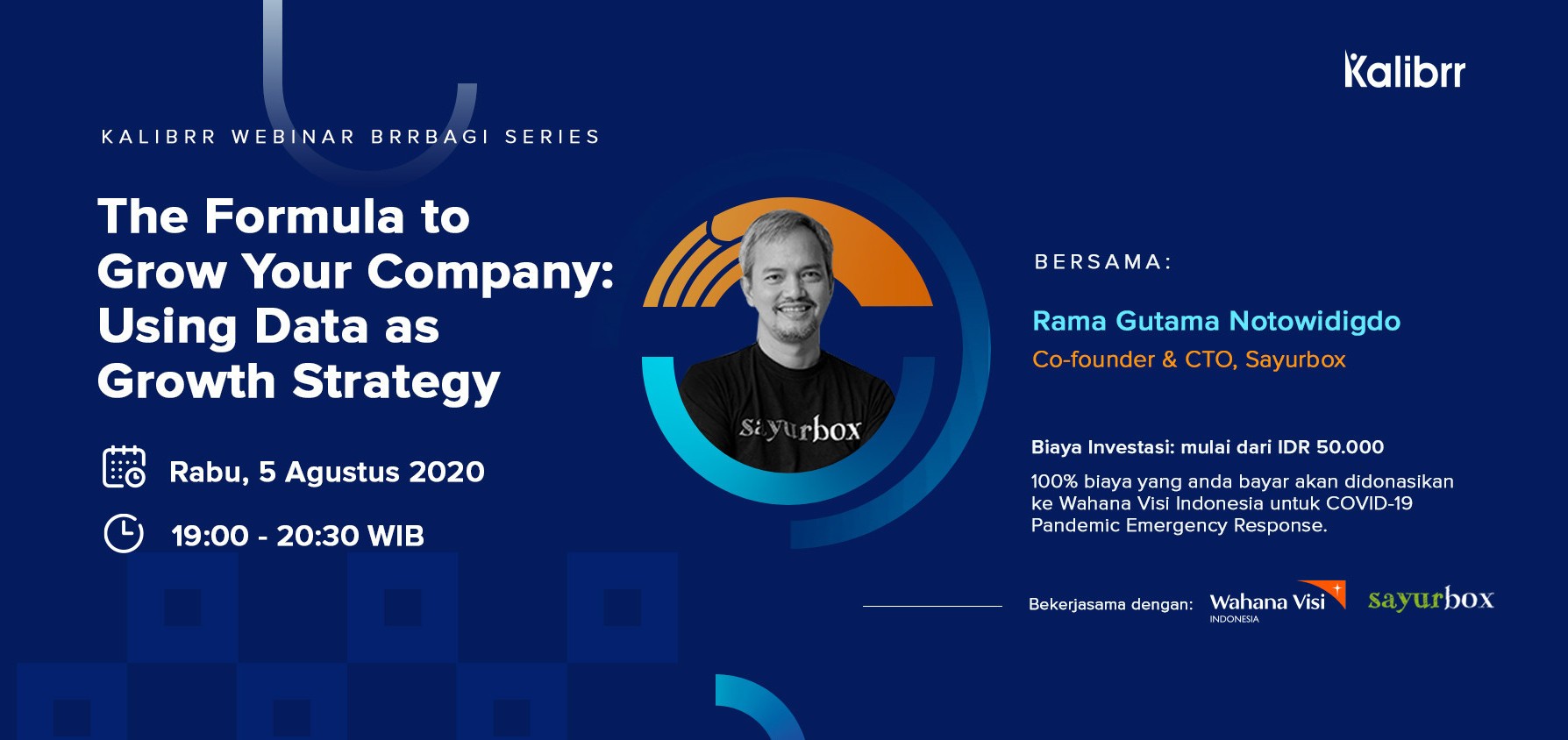 Kalibrr

KALIBRR WEBINAR BRRBAGI SERIES

The Formula to Grow Your Company: Using Data as Growth Strategy

Rabu, 5 Agustus 2020

19:00 - 20:30 WIB

sayurbox

BERSAMA:

Rama Gutama Notowidigdo

Co-founder & CTO, Sayurbox

Biaya Investasi: mulai dari IDR 50.000

100% biaya yang anda bayar akan didonasikan ke Wahana Visi Indonesia untuk COVID-19 Pandemic Emergency Response.

Bekerjasama dengan: Wahana Visi INDONESIA sayurbox